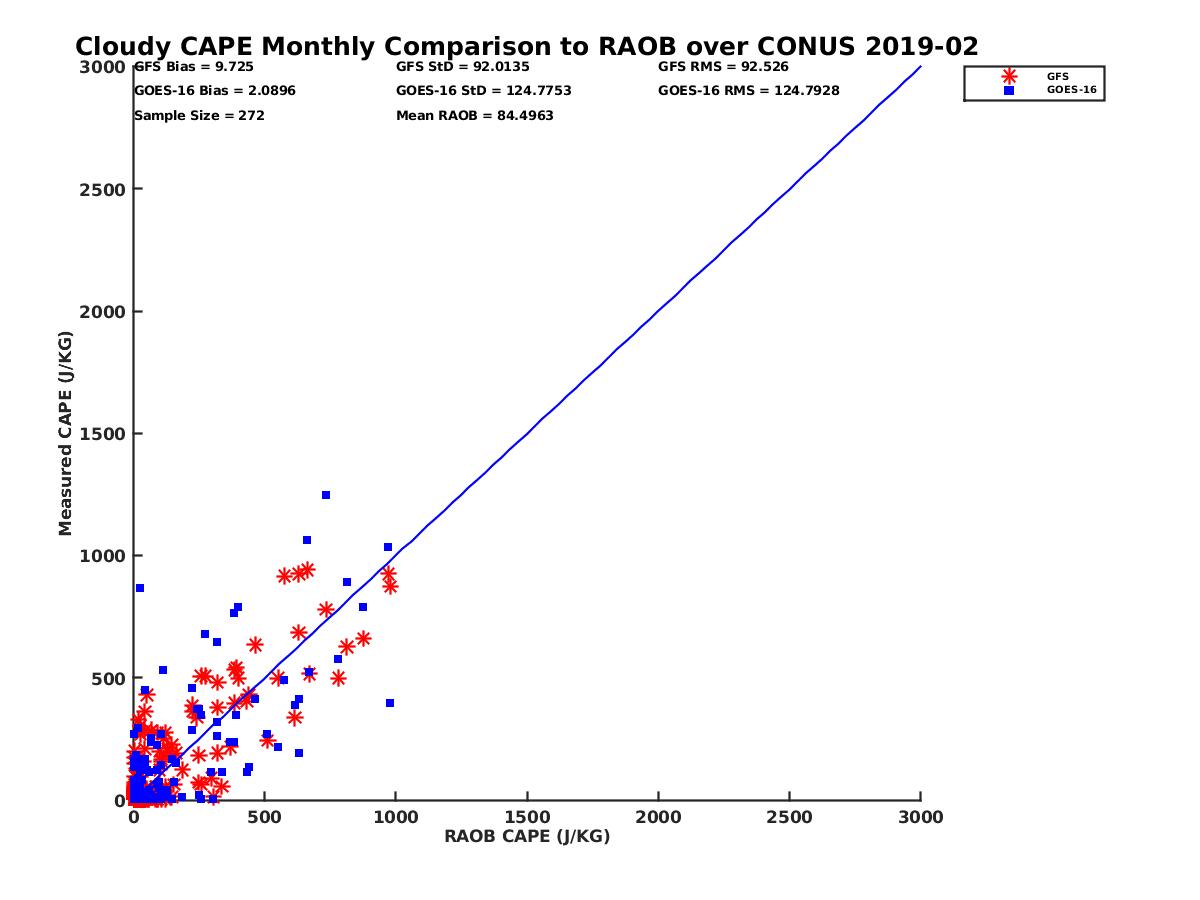 Cloudy CAPE Monthly Comparison to RAOB over CONUS 2019-02

GFS Bias = 9.725
GOES-16 Bias = 2.0896
Sample Size = 272

GFS StD = 92.0135
GOES-16 StD = 124.7753
Mean RAOB = 84.4963

GFS RMS = 92.526
GOES-16 RMS = 124.7928

GFS
GOES-16

Measured CAPE (J/KG)

3000
2500
2000
1500
1000
500
0

0
500
1000
1500
2000
2500
3000

RAOB CAPE (J/KG)